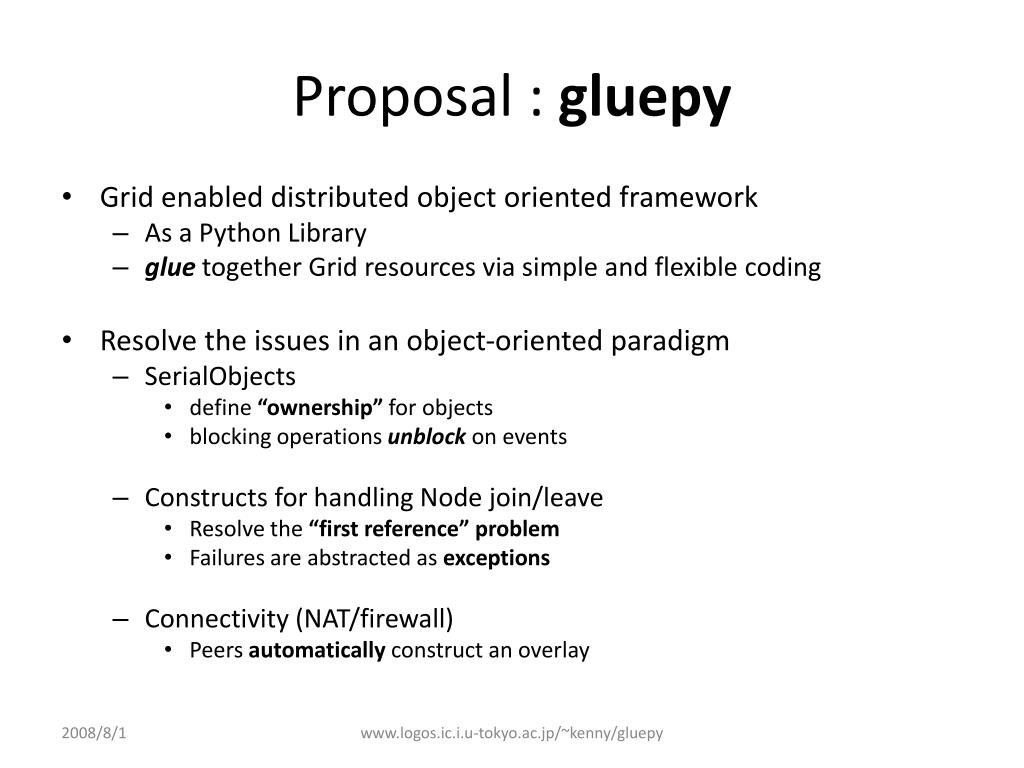 Proposal : gluepy

• Grid enabled distributed object oriented framework
– As a Python Library
– glue together Grid resources via simple and flexible coding

• Resolve the issues in an object-oriented paradigm
– SerialObjects
• define “ownership” for objects
• blocking operations unblock on events

– Constructs for handling Node join/leave
• Resolve the “first reference” problem
• Failures are abstracted as exceptions

– Connectivity (NAT/firewall)
• Peers automatically construct an overlay

2008/8/1

www.logos.ic.i.u-tokyo.ac.jp/~kenny/gluepy